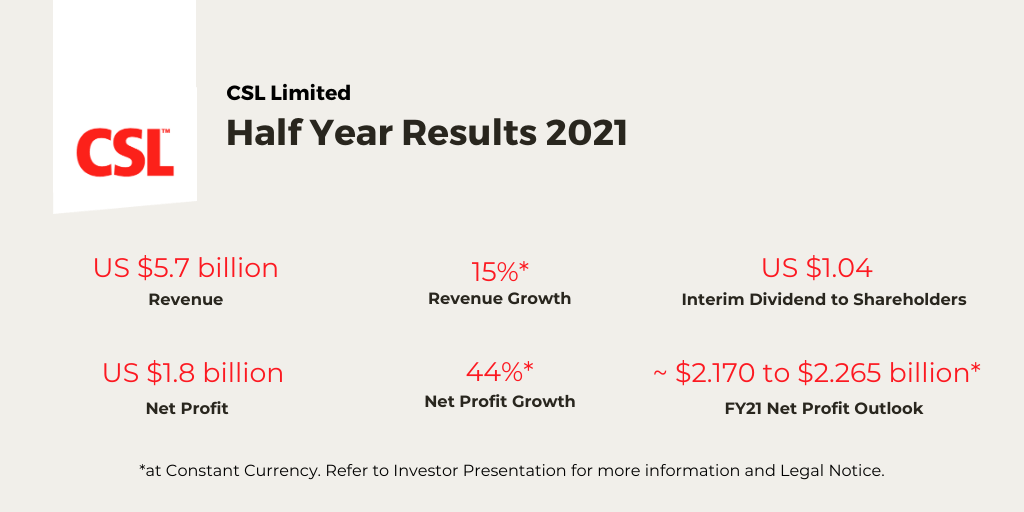 CSL™

CSL Limited

Half Year Results 2021

US \$5.7 billion
Revenue

15%*
Revenue Growth

US \$1.04
Interim Dividend to Shareholders

US \$1.8 billion
Net Profit

44%*
Net Profit Growth

~ \$2.170 to \$2.265 billion*
FY21 Net Profit Outlook

*at Constant Currency. Refer to Investor Presentation for more information and Legal Notice.